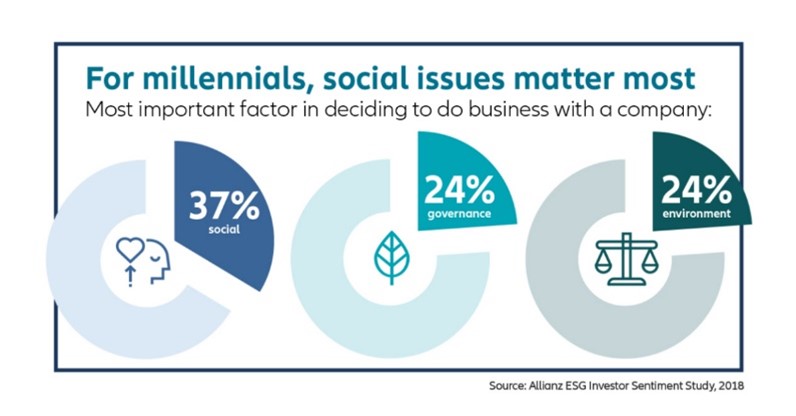 For millennials, social issues matter most

Most important factor in deciding to do business with a company:

37%
social

24%
governance

24%
environment

Source: Allianz ESG Investor Sentiment Study, 2018